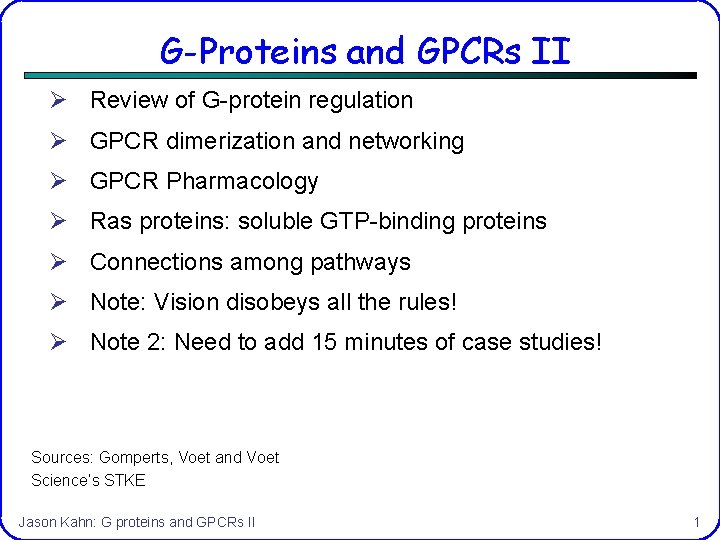 G-Proteins and GPCRs II

➢ Review of G-protein regulation
➢ GPCR dimerization and networking
➢ GPCR Pharmacology
➢ Ras proteins: soluble GTP-binding proteins
➢ Connections among pathways
➢ Note: Vision disobeys all the rules!
➢ Note 2: Need to add 15 minutes of case studies!

Sources: Gomperts, Voet and Voet
Science's STKE

Jason Kahn: G proteins and GPCRs II

1